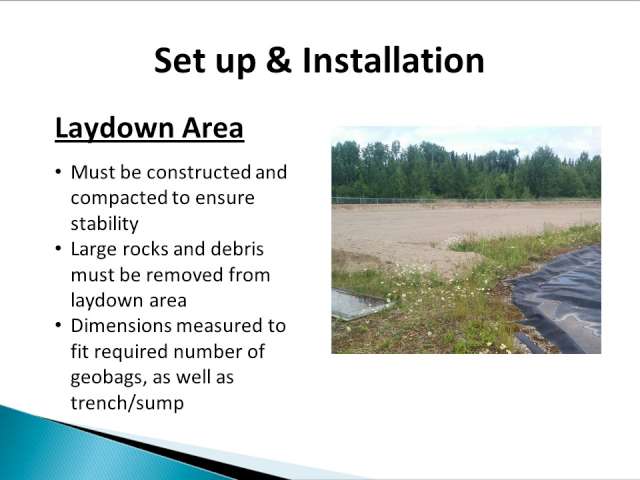 Set up & Installation

Laydown Area

• Must be constructed and compacted to ensure stability
• Large rocks and debris must be removed from laydown area
• Dimensions measured to fit required number of geobags, as well as trench/sump